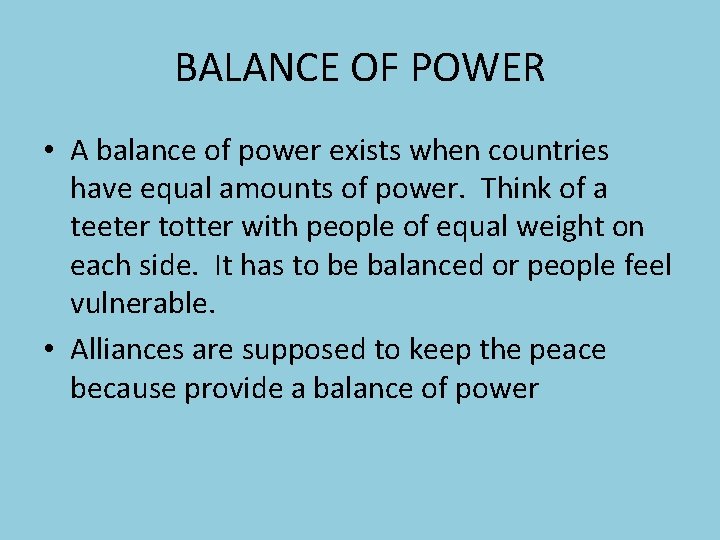 BALANCE OF POWER

• A balance of power exists when countries have equal amounts of power.  Think of a teeter totter with people of equal weight on each side.  It has to be balanced or people feel vulnerable.

• Alliances are supposed to keep the peace because provide a balance of power